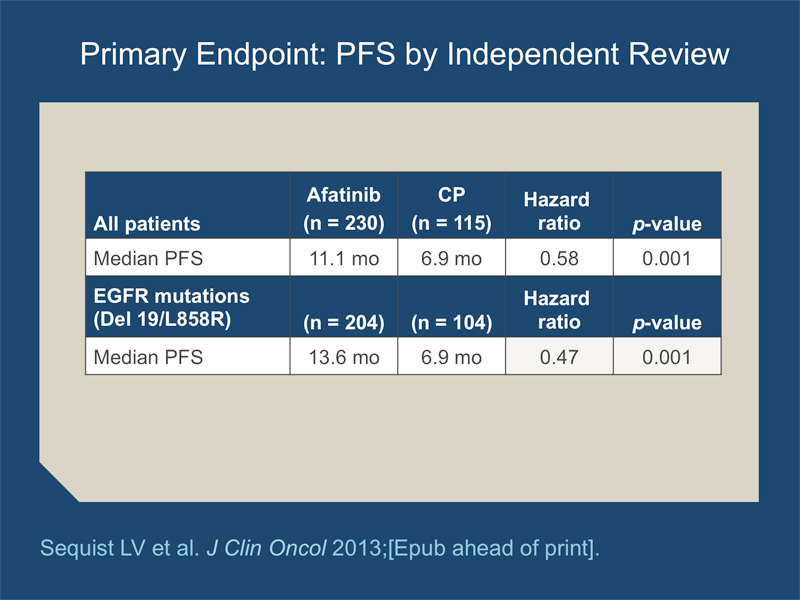 Primary Endpoint: PFS by Independent Review

| All patients | Afatinib (n = 230) | CP (n = 115) | Hazard ratio | p-value |
|---|---|---|---|---|
| Median PFS | 11.1 mo | 6.9 mo | 0.58 | 0.001 |
| EGFR mutations (Del 19/L858R) | (n = 204) | (n = 104) | Hazard ratio | p-value |
| Median PFS | 13.6 mo | 6.9 mo | 0.47 | 0.001 |

Sequist LV et al. J Clin Oncol 2013;[Epub ahead of print].